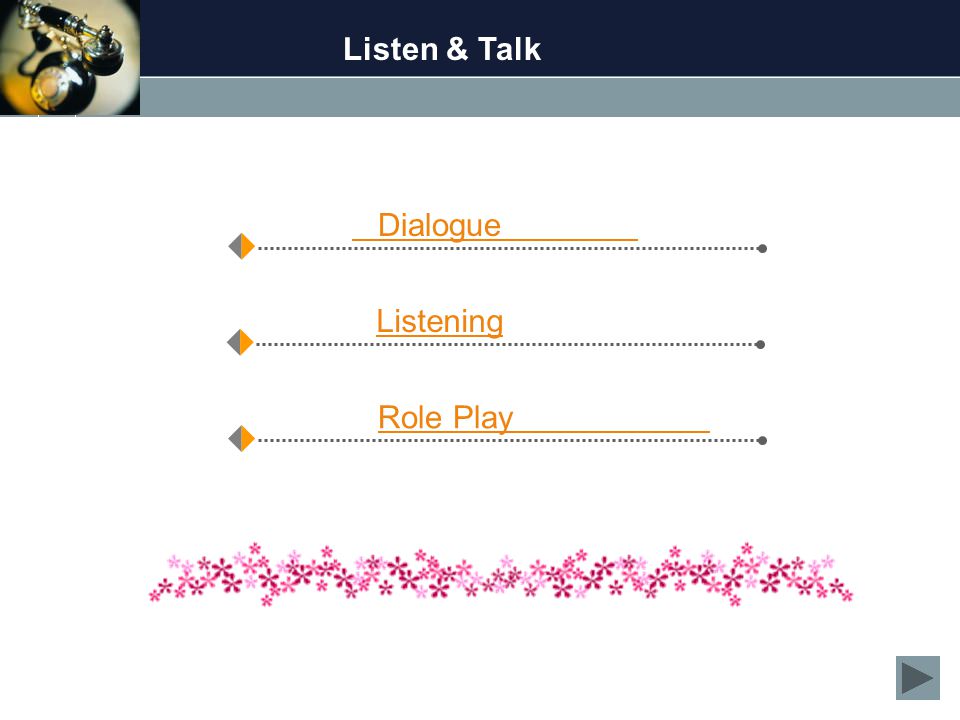 Listen & Talk

Dialogue

Listening

Role Play